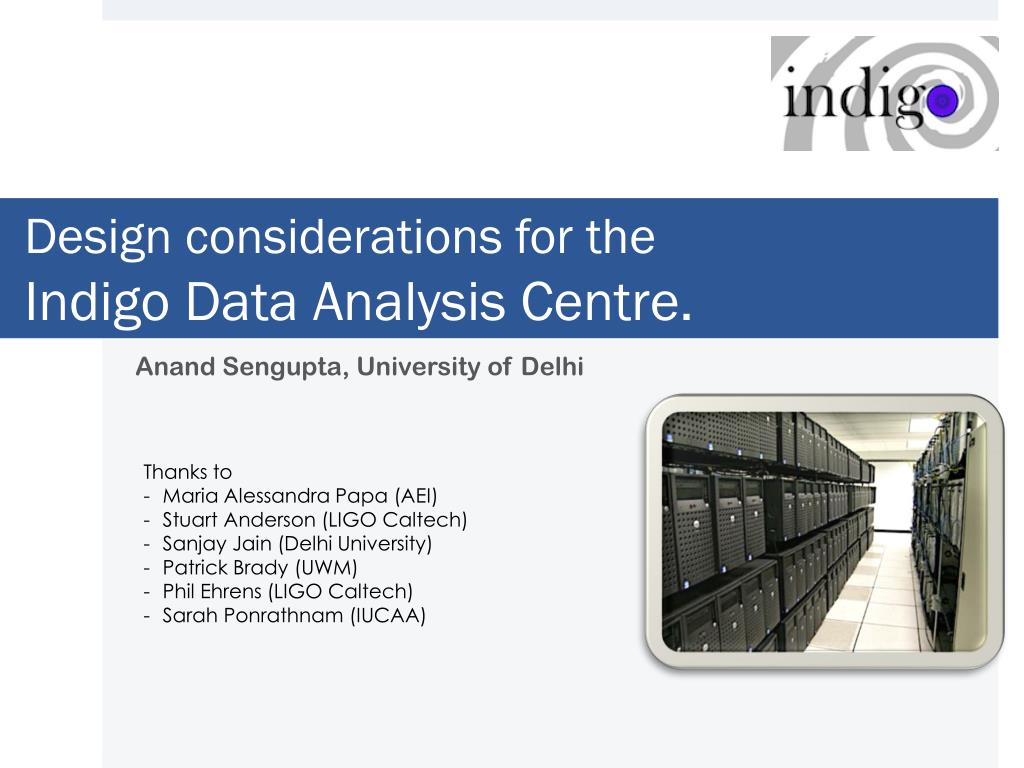 indigo

Design considerations for the Indigo Data Analysis Centre.

Anand Sengupta, University of Delhi

Thanks to
- Maria Alessandra Papa (AEI)
- Stuart Anderson (LIGO Caltech)
- Sanjay Jain (Delhi University)
- Patrick Brady (UWM)
- Phil Ehrens (LIGO Caltech)
- Sarah Ponrathnam (IUCAA)